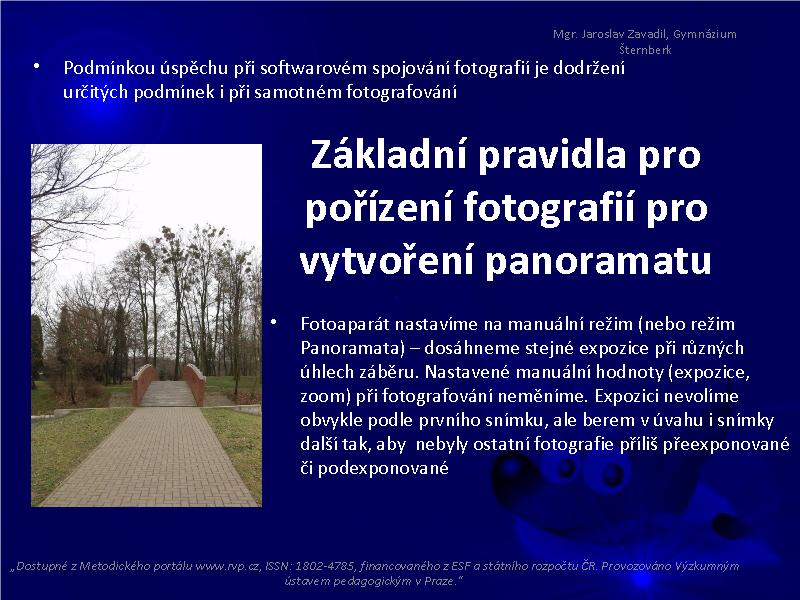 Mgr. Jaroslav Zavadil, Gymnázium Šternberk

• Podmínkou úspěchu při softwarovém spojování fotografií je dodržení určitých podmínek i při samotném fotografování

Základní pravidla pro pořízení fotografií pro vytvoření panoramatu

• Fotoaparát nastavíme na manuální režim (nebo režim Panoramata) – dosáhneme stejné expozice při různých úhlech záběru. Nastavené manuální hodnoty (expozice, zoom) při fotografování neměníme. Expozici nevolíme obvykle podle prvního snímku, ale berem v úvahu i snímky další tak, aby nebyly ostatní fotografie příliš přeexponované či podexponované

„Dostupné z Metodického portálu www.rvp.cz, ISSN: 1802-4785, financovaného z ESF a státního rozpočtu ČR. Provozováno Výzkumným ústavem pedagogickým v Praze."